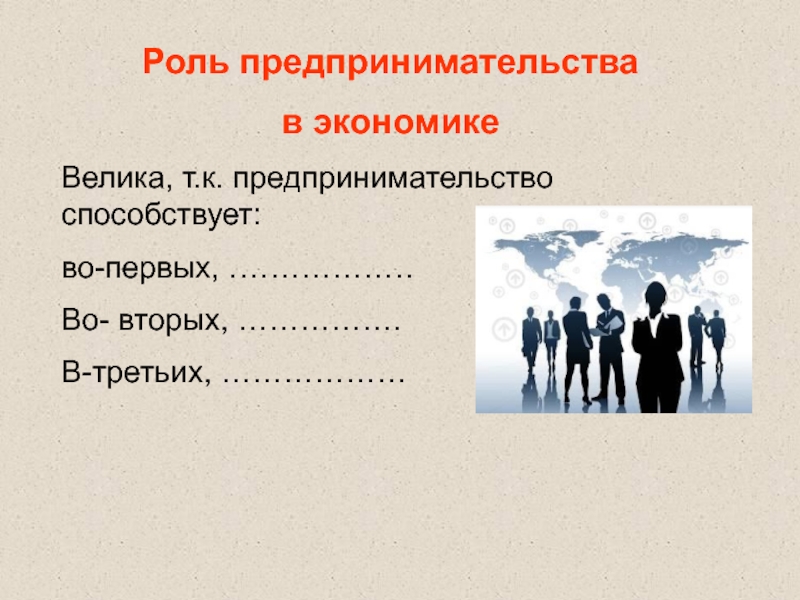 Роль предпринимательства

в экономике

Велика, т.к. предпринимательство способствует:

во-первых, ………………

Во- вторых, …………….

В-третьих, ………………